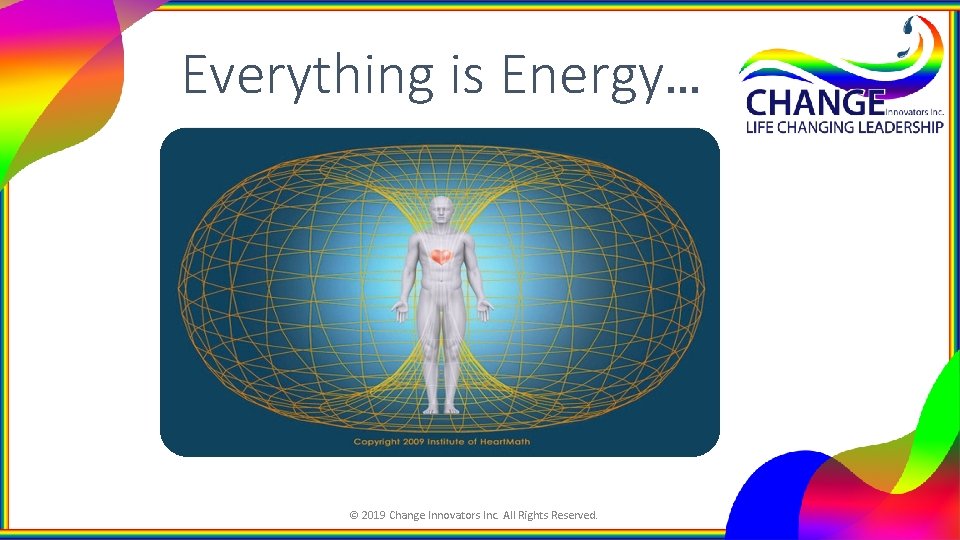 Everything is Energy…

CHANGE Innovators Inc.
LIFE CHANGING LEADERSHIP

Copyright 2009 Institute of HeartMath

© 2019 Change Innovators Inc. All Rights Reserved.